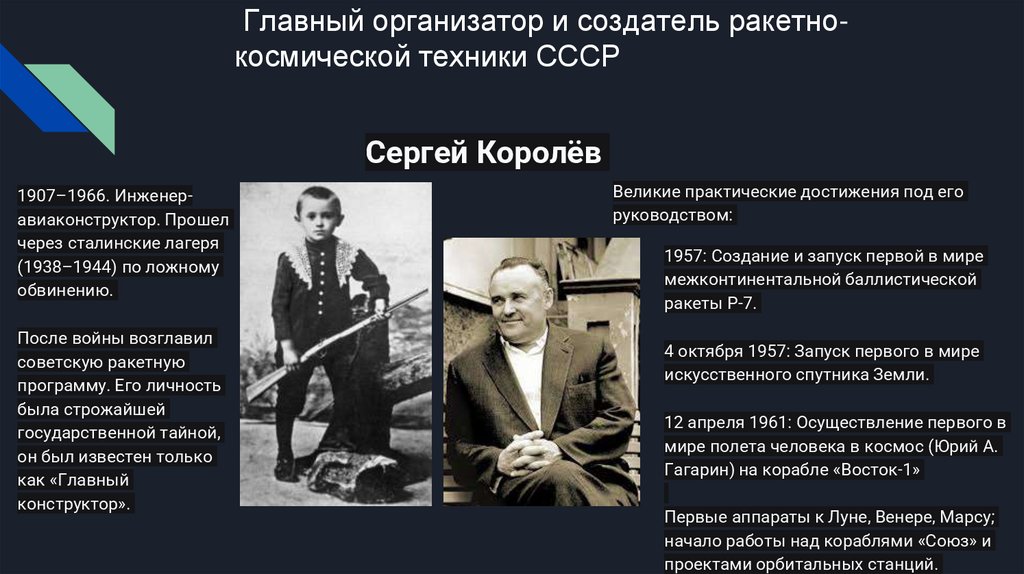 Главный организатор и создатель ракетно-космической техники СССР

Сергей Королёв

1907–1966. Инженер-авиаконструктор. Прошел через сталинские лагеря (1938–1944) по ложному обвинению.

После войны возглавил советскую ракетную программу. Его личность была строжайшей государственной тайной, он был известен только как «Главный конструктор».

Великие практические достижения под его руководством:

1957: Создание и запуск первой в мире межконтинентальной баллистической ракеты Р-7.

4 октября 1957: Запуск первого в мире искусственного спутника Земли.

12 апреля 1961: Осуществление первого в мире полета человека в космос (Юрий А. Гагарин) на корабле «Восток-1»

Первые аппараты к Луне, Венере, Марсу; начало работы над кораблями «Союз» и проектами орбитальных станций.